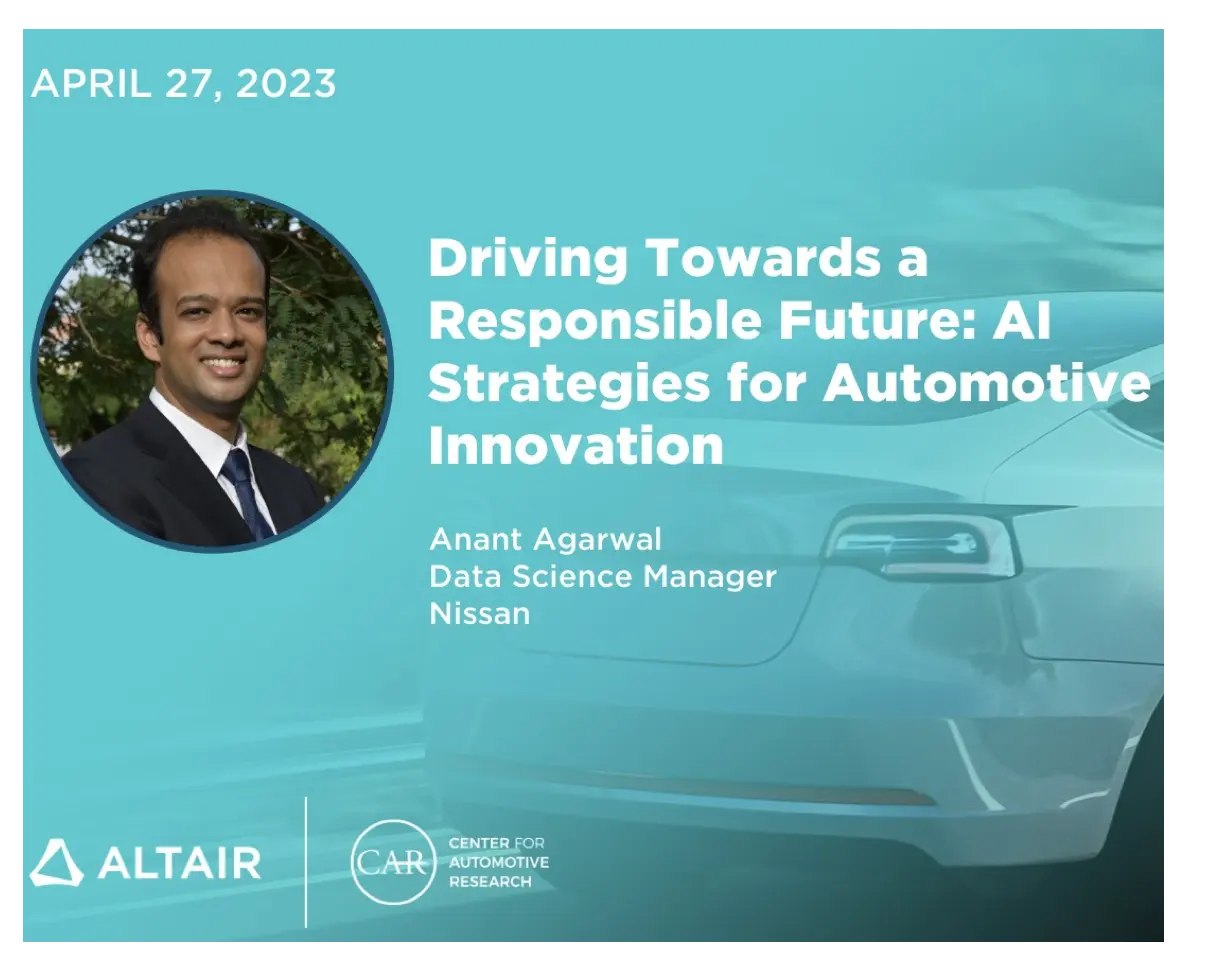 APRIL 27, 2023

Driving Towards a Responsible Future: AI Strategies for Automotive Innovation

Anant Agarwal
Data Science Manager
Nissan

ALTAIR

CAR CENTER FOR AUTOMOTIVE RESEARCH